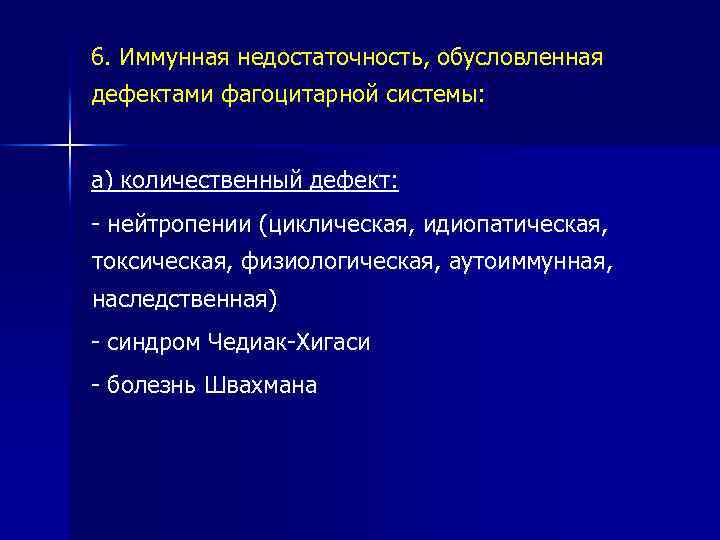 6. Иммунная недостаточность, обусловленная дефектами фагоцитарной системы:

а) количественный дефект:

- нейтропении (циклическая, идиопатическая, токсическая, физиологическая, аутоиммунная, наследственная)

- синдром Чедиак-Хигаси

- болезнь Швахмана